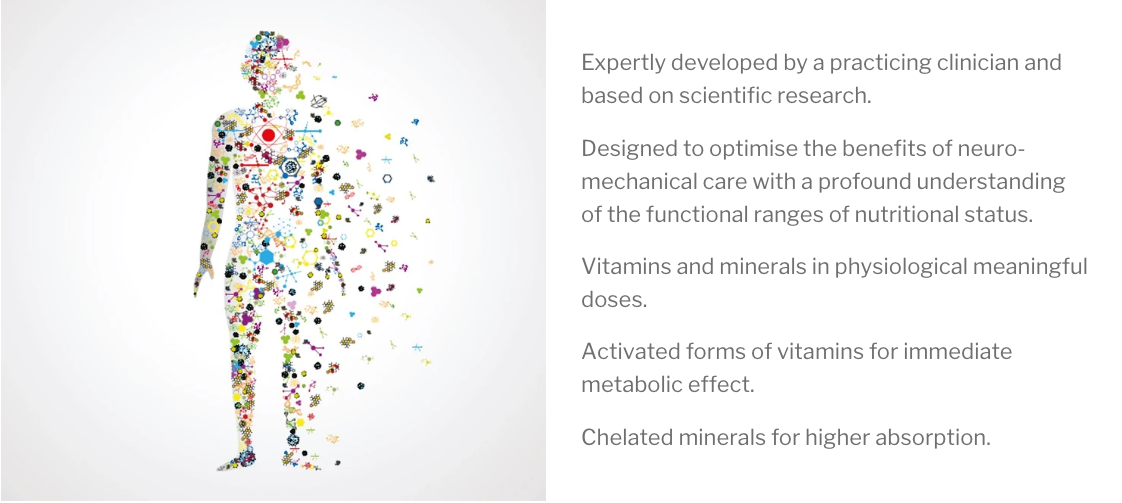 Expertly developed by a practicing clinician and based on scientific research.

Designed to optimise the benefits of neuro-mechanical care with a profound understanding of the functional ranges of nutritional status.

Vitamins and minerals in physiological meaningful doses.

Activated forms of vitamins for immediate metabolic effect.

Chelated minerals for higher absorption.